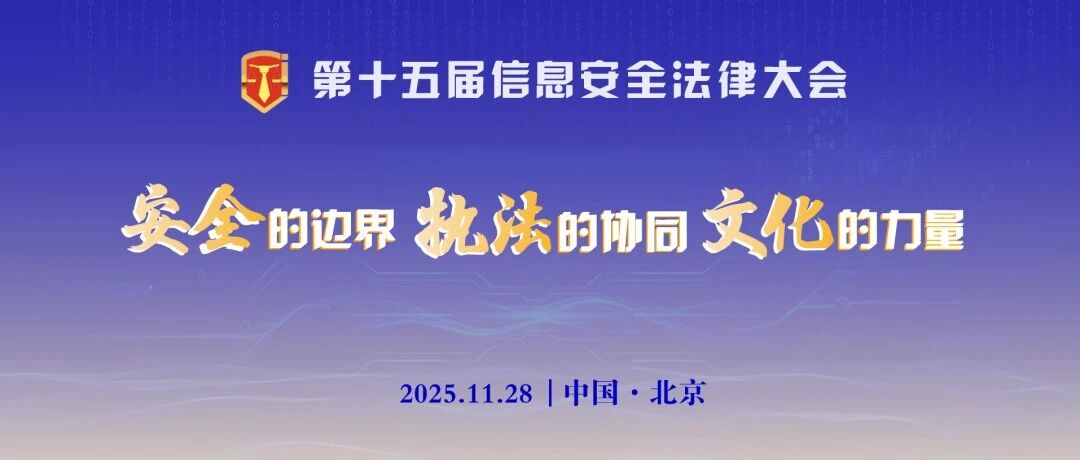 第十五届信息安全法律大会

安全的边界 执法的协同 文化的力量

2025.11.28 | 中国 · 北京